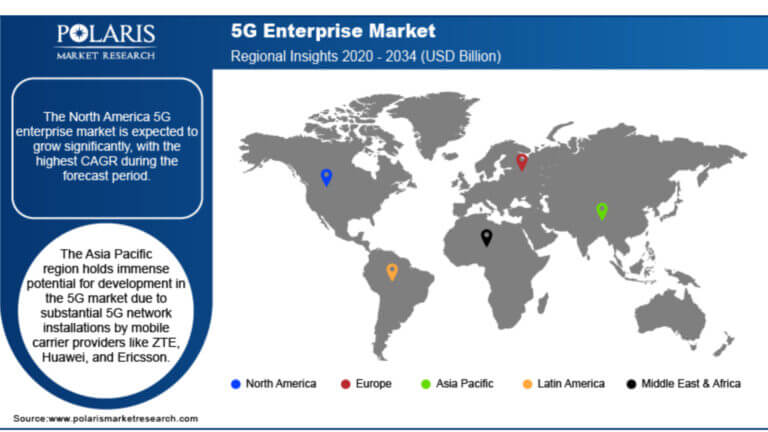 POLARIS
MARKET RESEARCH

5G Enterprise Market
Regional Insights 2020 - 2034 (USD Billion)

The North America 5G enterprise market is expected to grow significantly, with the highest CAGR during the forecast period.

The Asia Pacific region holds immense potential for development in the 5G market due to substantial 5G network installations by mobile carrier providers like ZTE, Huawei, and Ericsson.

North America
Europe
Asia Pacific
Latin America
Middle East & Africa

Source:www.polarismarketresearch.com